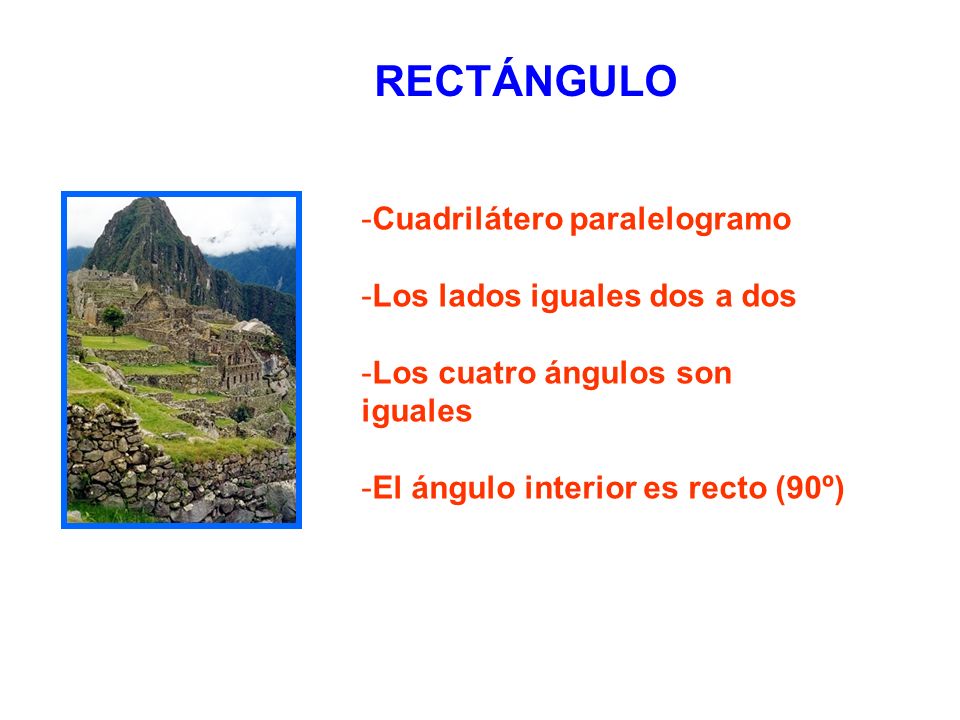 RECTÁNGULO

-Cuadrilátero paralelogramo

-Los lados iguales dos a dos

-Los cuatro ángulos son iguales

-El ángulo interior es recto (90º)